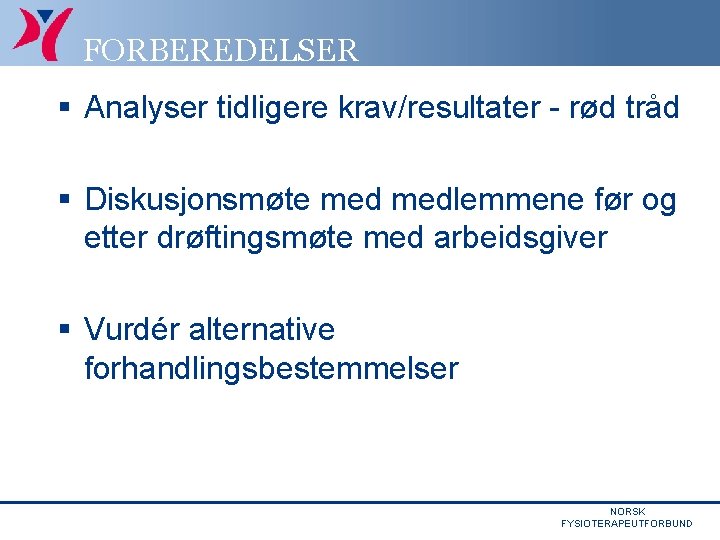 FORBEREDELSER

▪ Analyser tidligere krav/resultater - rød tråd

▪ Diskusjonsmøte med medlemmene før og etter drøftingsmøte med arbeidsgiver

▪ Vurdér alternative forhandlingsbestemmelser

NORSK
FYSIOTERAPEUTFORBUND